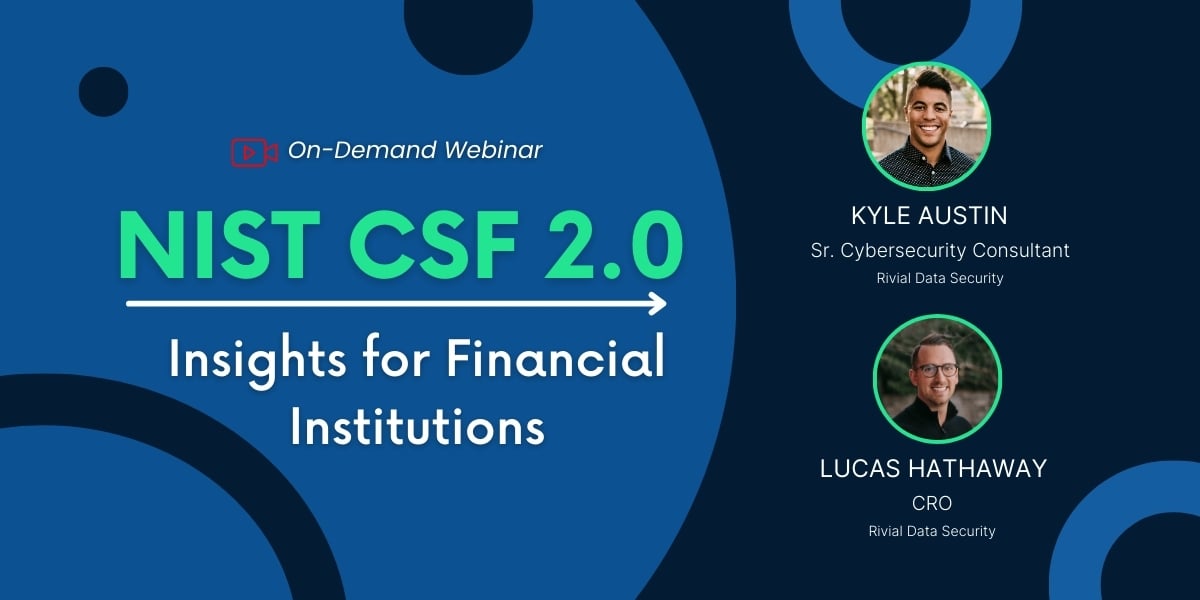 On-Demand Webinar

NIST CSF 2.0

Insights for Financial Institutions

KYLE AUSTIN
Sr. Cybersecurity Consultant
Rivial Data Security

LUCAS HATHAWAY
CRO
Rivial Data Security